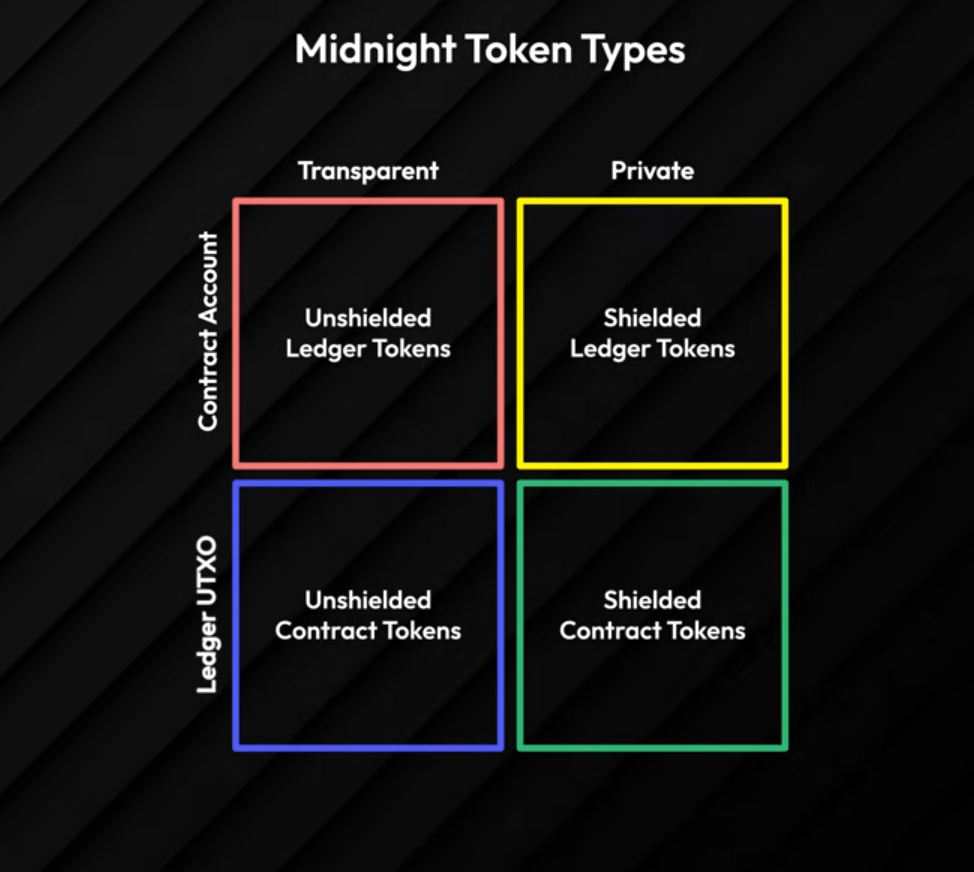 Midnight Token Types

| | Transparent | Private |
|---|---|---|
| Contract Account | Unshielded Ledger Tokens | Shielded Ledger Tokens |
| Ledger UTXO | Unshielded Contract Tokens | Shielded Contract Tokens |